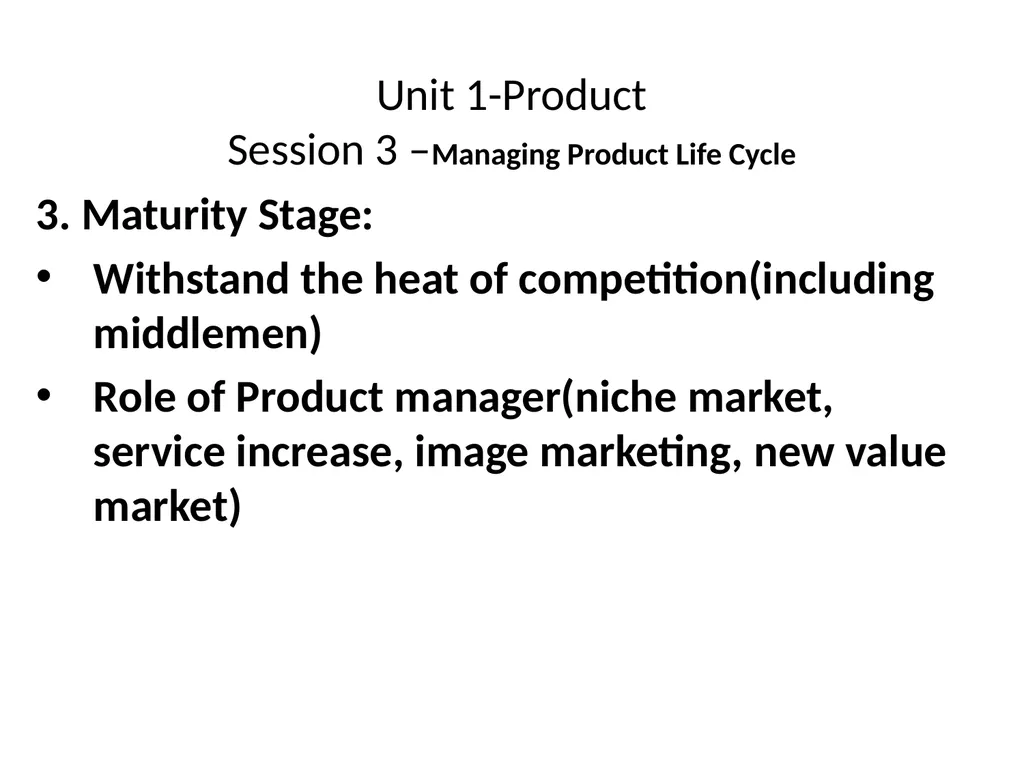 Unit 1-Product
Session 3 –Managing Product Life Cycle

3. Maturity Stage:

• Withstand the heat of competition(including middlemen)
• Role of Product manager(niche market, service increase, image marketing, new value market)